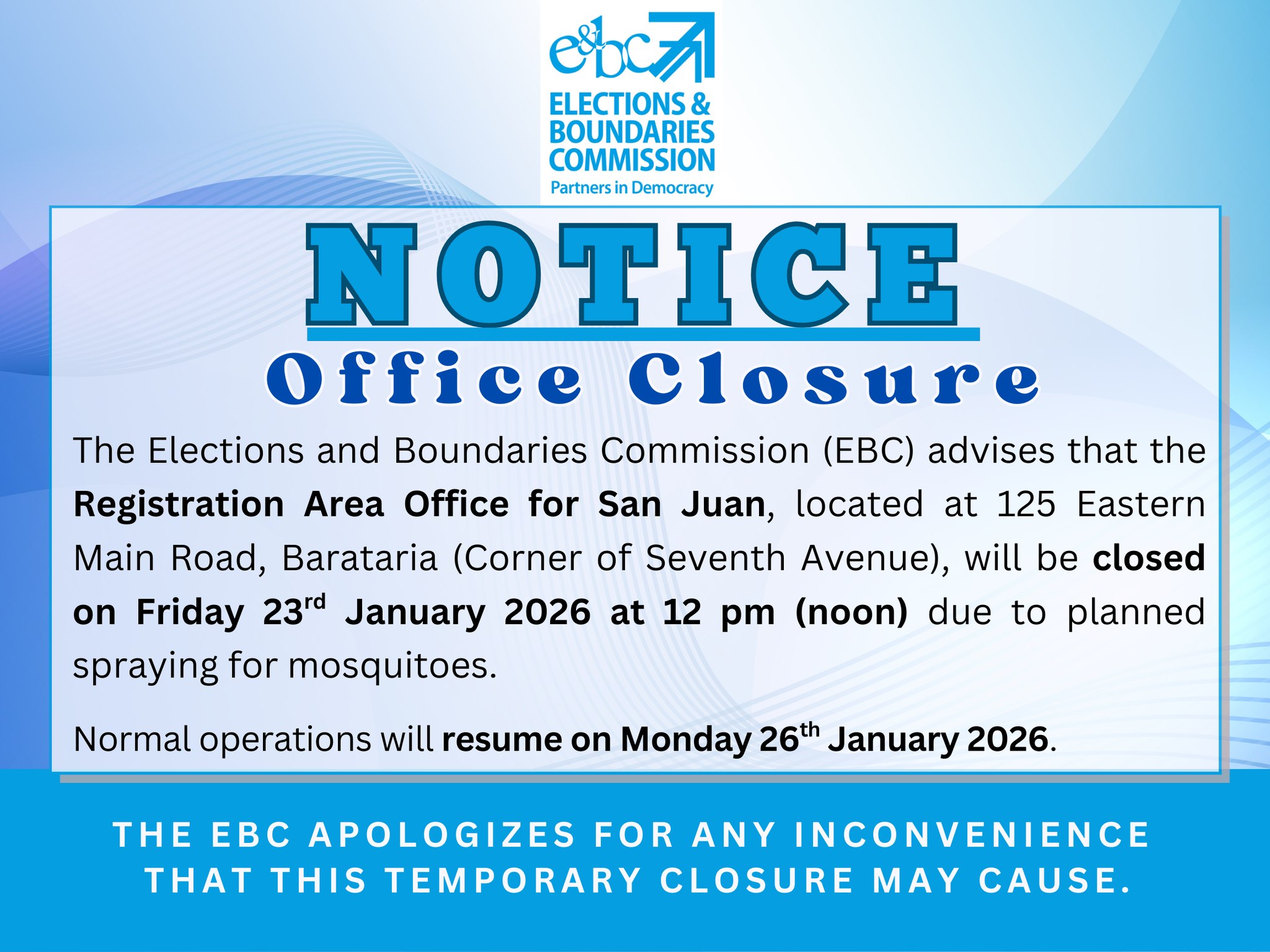 e&bc

ELECTIONS &
BOUNDARIES
COMMISSION
Partners in Democracy

NOTICE

Office Closure

The Elections and Boundaries Commission (EBC) advises that the Registration Area Office for San Juan, located at 125 Eastern Main Road, Barataria (Corner of Seventh Avenue), will be closed on Friday 23rd January 2026 at 12 pm (noon) due to planned spraying for mosquitoes.

Normal operations will resume on Monday 26th January 2026.

THE EBC APOLOGIZES FOR ANY INCONVENIENCE THAT THIS TEMPORARY CLOSURE MAY CAUSE.